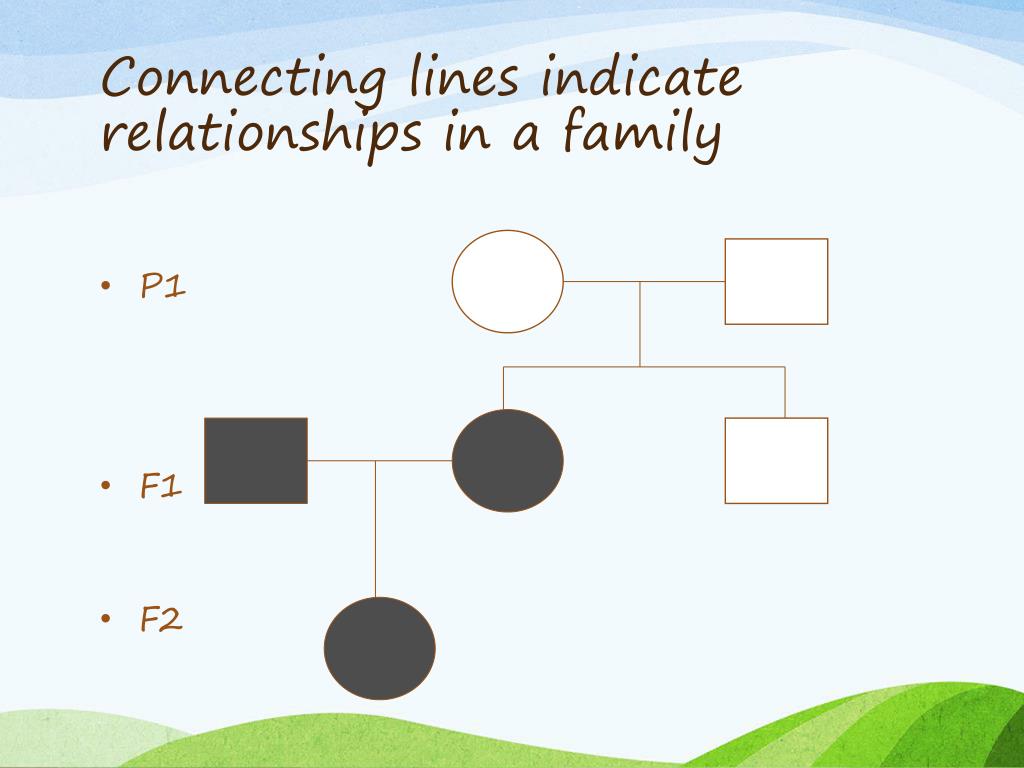 Connecting lines indicate relationships in a family

• P1

• F1

• F2